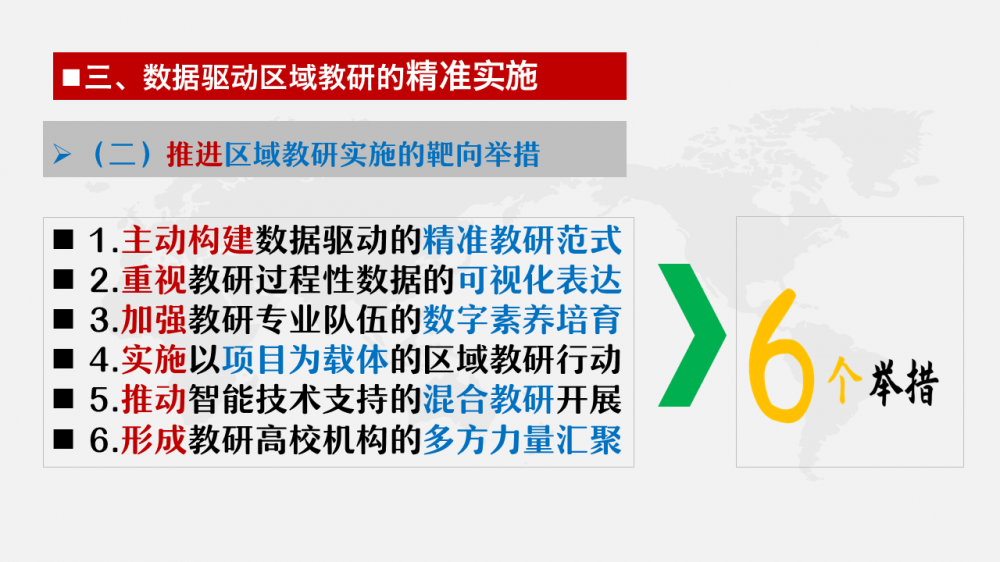 ■三、数据驱动区域教研的精准实施

➢（二）推进区域教研实施的靶向举措

■ 1.主动构建数据驱动的精准教研范式
■ 2.重视教研过程性数据的可视化表达
■ 3.加强教研专业队伍的数字素养培育
■ 4.实施以项目为载体的区域教研行动
■ 5.推动智能技术支持的混合教研开展
■ 6.形成教研高校机构的多方力量汇聚

6个举措